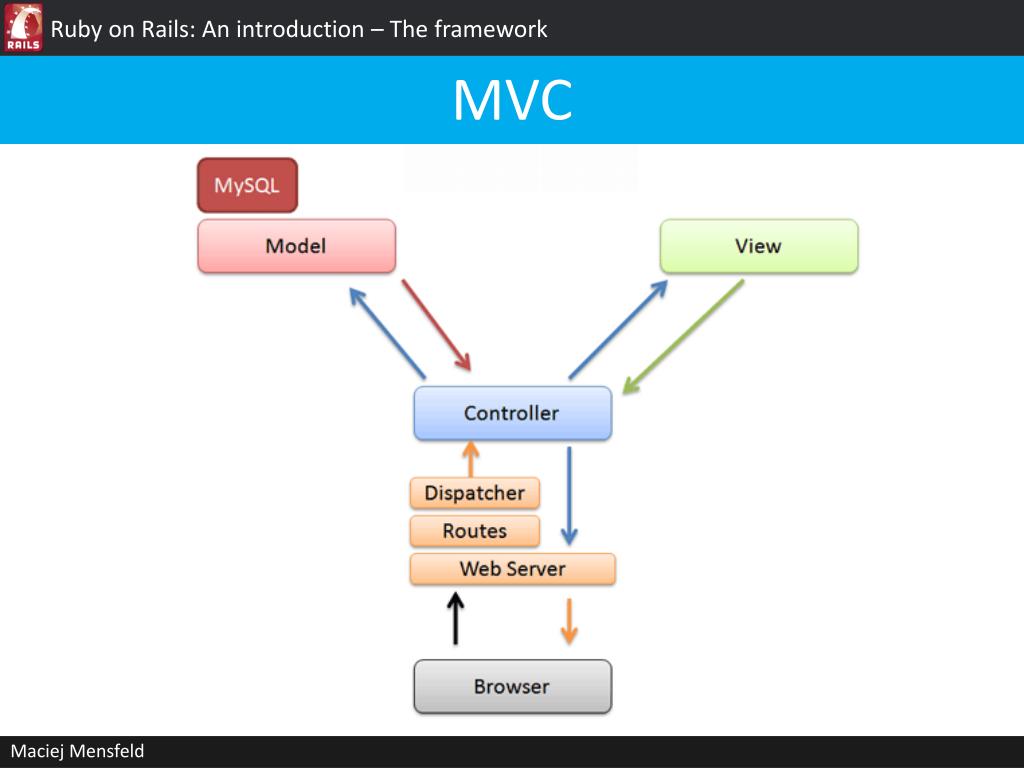 RAILS

Ruby on Rails: An introduction – The framework

MVC

MySQL

Model

View

Controller

Dispatcher

Routes

Web Server

Browser

Maciej Mensfeld